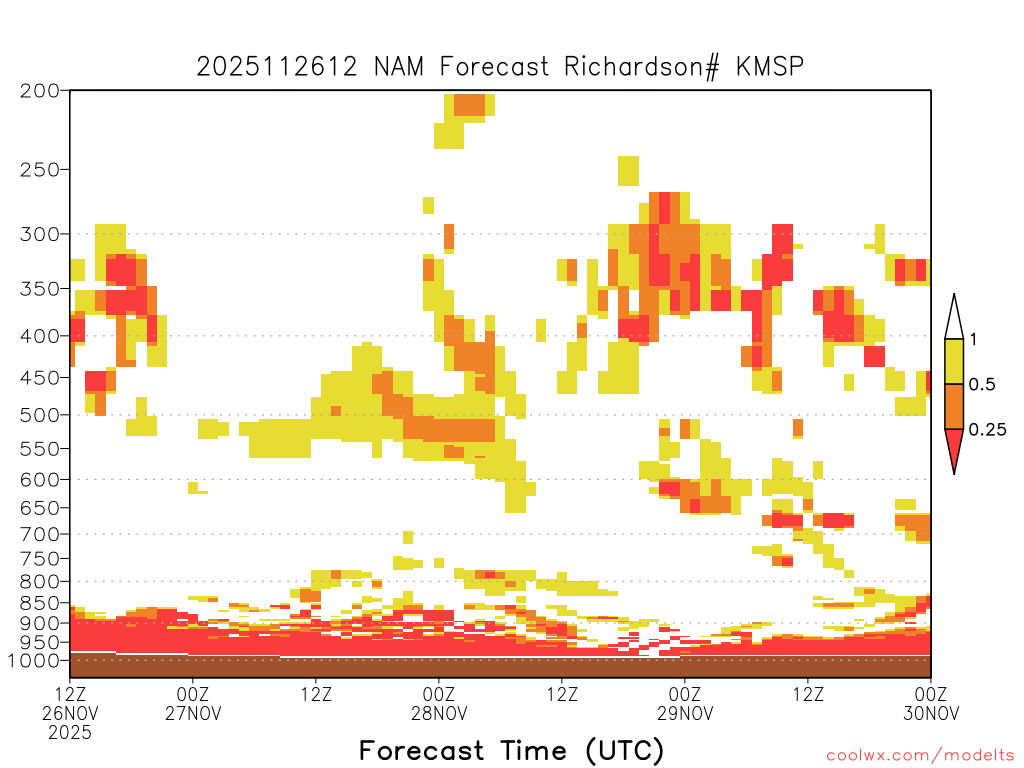 2025112612 NAM Forecast Richardson# KMSP

200
250
300
350
400
450
500
550
600
650
700
750
800
850
900
950
1000

1
0.5
0.25

12Z 26NOV 2025
00Z 27NOV
12Z
00Z 28NOV
12Z
00Z 29NOV
12Z
00Z 30NOV

Forecast Time (UTC)

coolwx.com/modelts